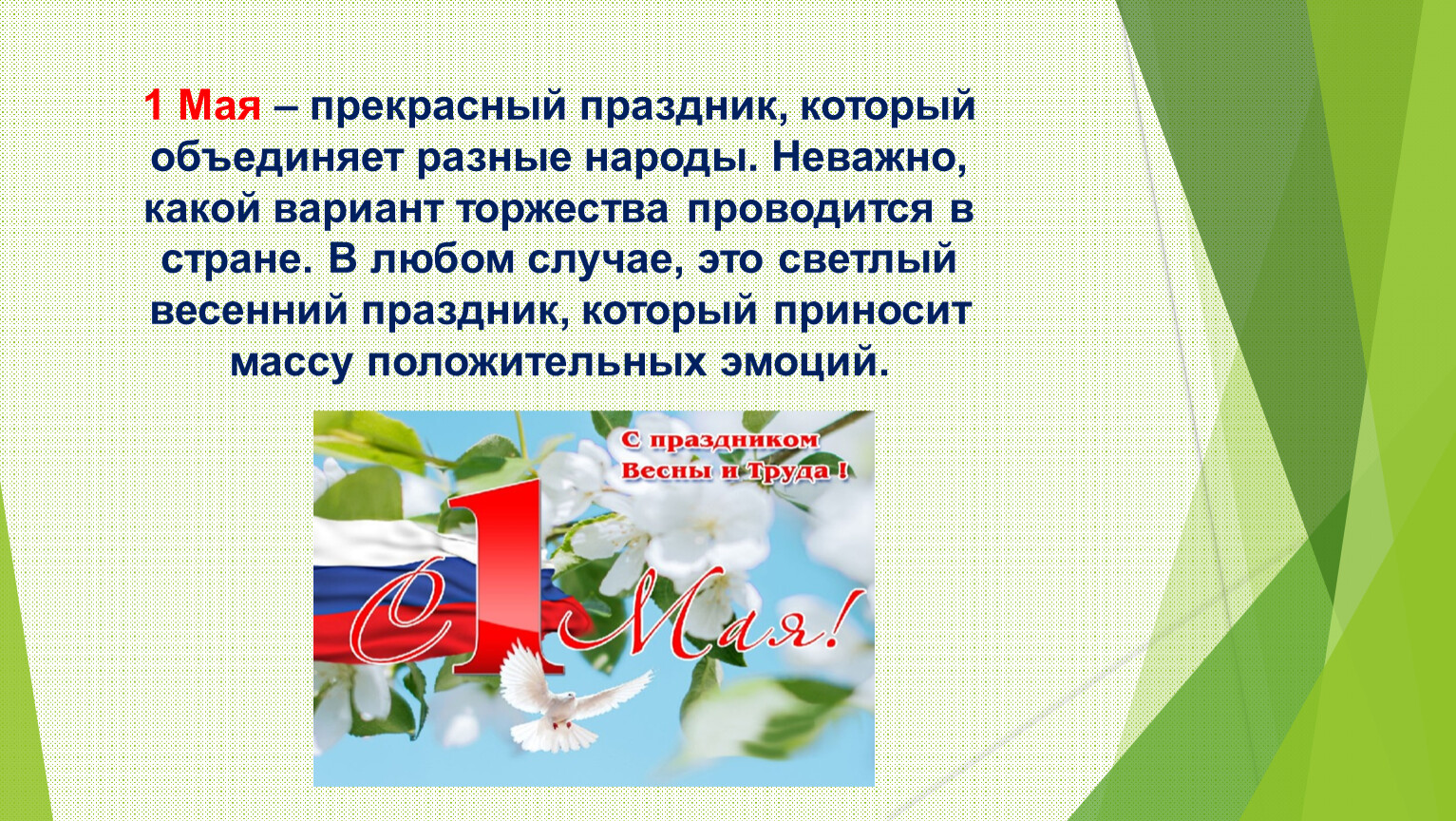 1 Мая – прекрасный праздник, который объединяет разные народы. Неважно, какой вариант торжества проводится в стране. В любом случае, это светлый весенний праздник, который приносит массу положительных эмоций.

С праздником Весны и Труда !

С 1 Мая!